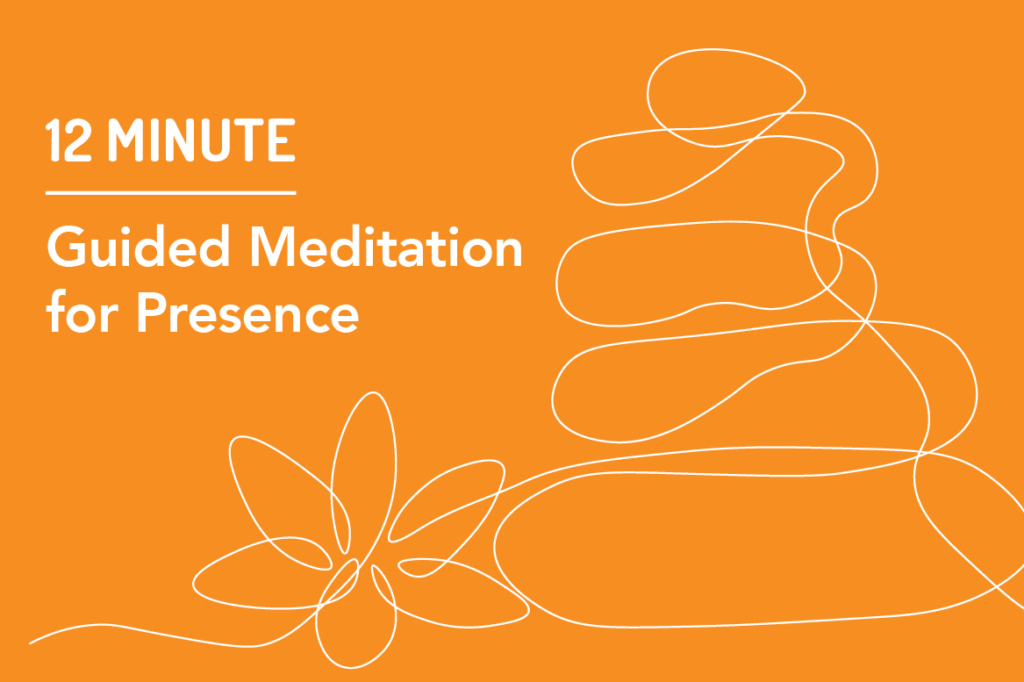 12 MINUTE

Guided Meditation for Presence